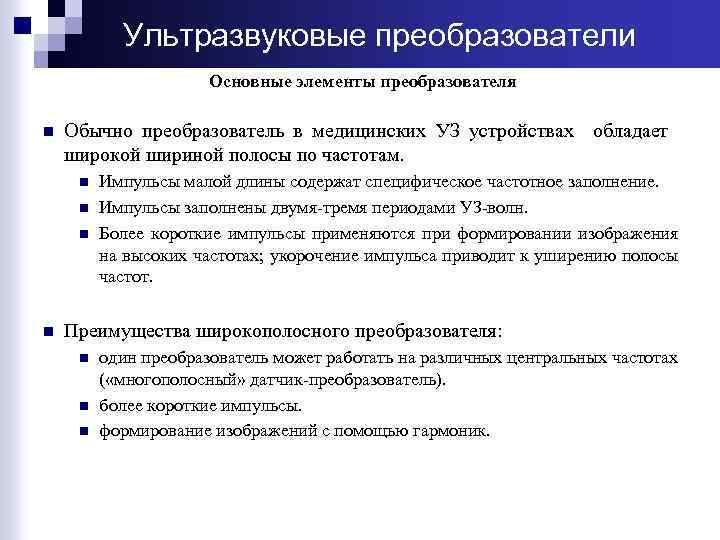 Ультразвуковые преобразователи

Основные элементы преобразователя

Обычно преобразователь в медицинских УЗ устройствах обладает широкой шириной полосы по частотам.

Импульсы малой длины содержат специфическое частотное заполнение.

Импульсы заполнены двумя-тремя периодами УЗ-волн.

Более короткие импульсы применяются при формировании изображения на высоких частотах; укорочение импульса приводит к уширению полосы частот.

Преимущества широкополосного преобразователя:

один преобразователь может работать на различных центральных частотах («многополосный» датчик-преобразователь).

более короткие импульсы.

формирование изображений с помощью гармоник.